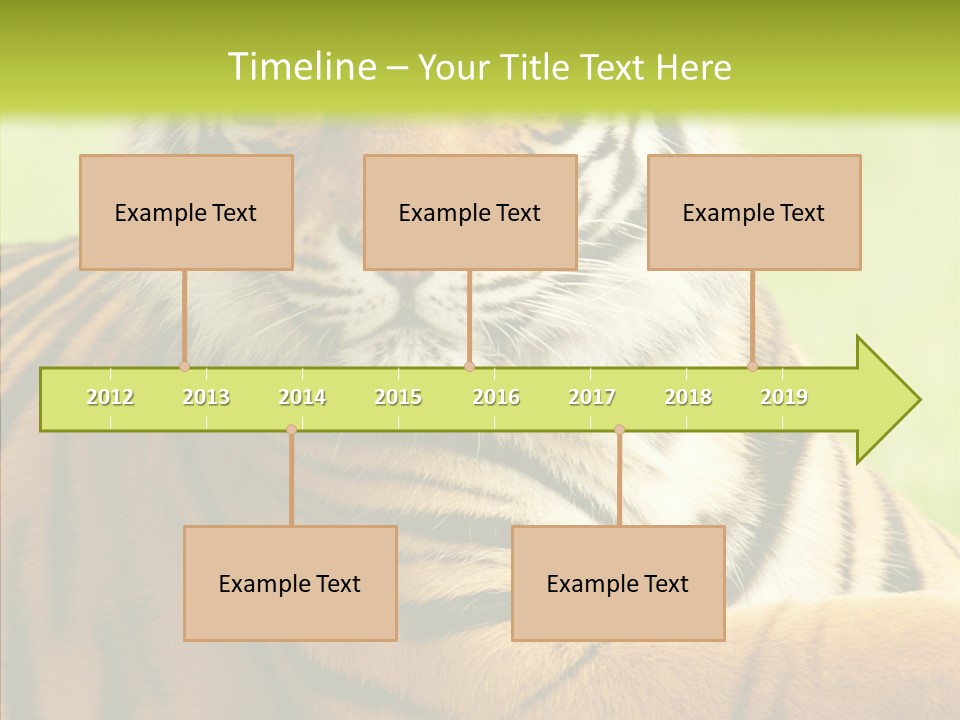 Timeline – Your Title Text Here

Example Text

Example Text

Example Text

2012 2013 2014 2015 2016 2017 2018 2019

Example Text

Example Text